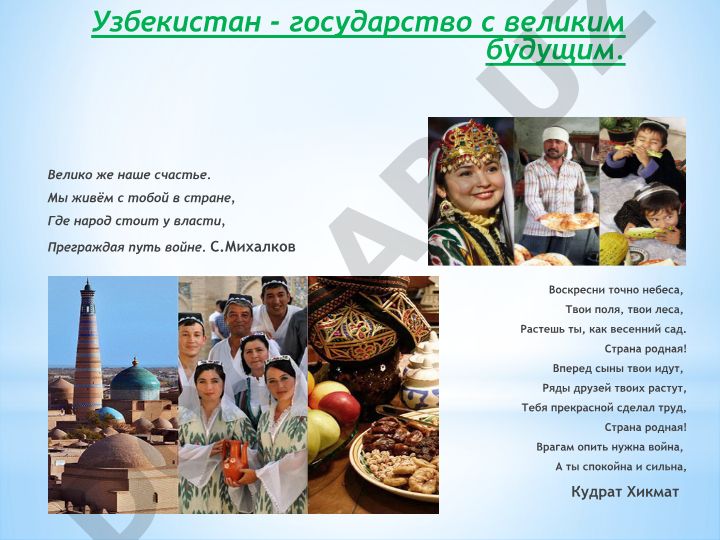 Узбекистан - государство с великим будущим.

Велико же наше счастье.
Мы живём с тобой в стране,
Где народ стоит у власти,
Преграждая путь войне. С.Михалков

Воскресни точно небеса,
Твои поля, твои леса,
Растешь ты, как весенний сад.
Страна родная!
Вперед сыны твои идут,
Ряды друзей твоих растут,
Тебя прекрасной сделал труд,
Страна родная!
Врагам опить нужна война,
А ты спокойна и сильна,
Кудрат Хикмат